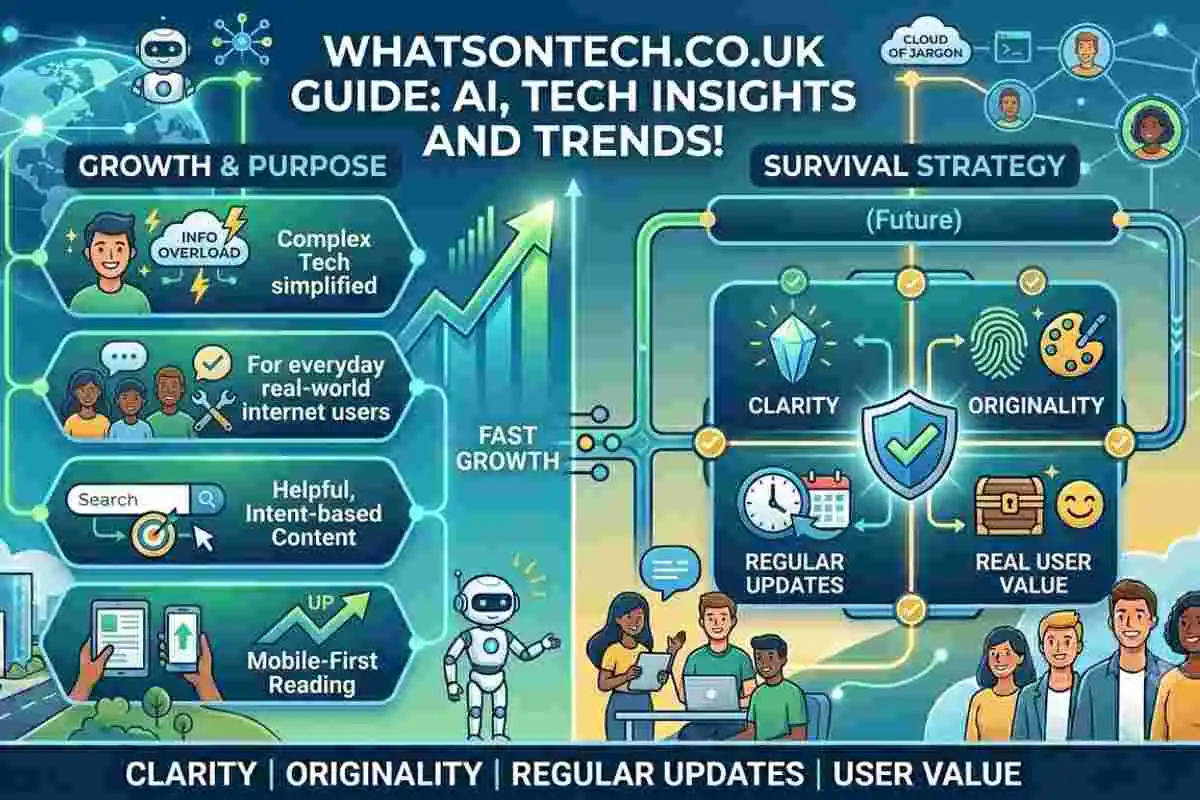 WHATSONTECH.CO.UK GUIDE: AI, TECH INSIGHTS AND TRENDS!

CLOUD OF JARGON

GROWTH & PURPOSE

INFO OVERLOAD

Complex Tech simplified

For everyday real-world internet users

Search

Helpful, Intent-based Content

UP

Mobile-First Reading

FAST GROWTH

SURVIVAL STRATEGY

(Future)

CLARITY

ORIGINALITY

REGULAR UPDATES

REAL USER VALUE

CLARITY | ORIGINALITY | REGULAR UPDATES | USER VALUE